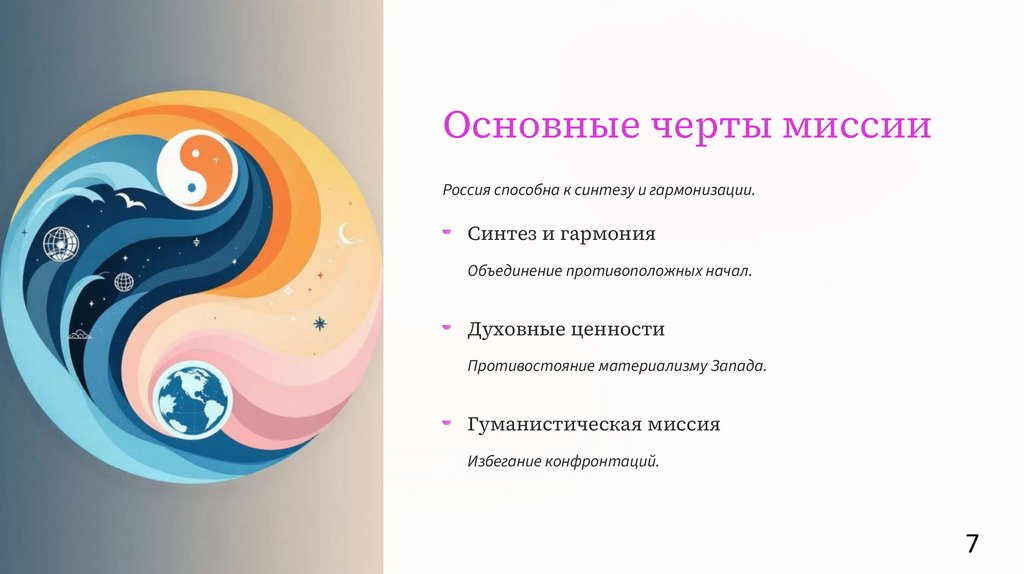 Основные черты миссии

Россия способна к синтезу и гармонизации.

Синтез и гармония

Объединение противоположных начал.

Духовные ценности

Противостояние материализму Запада.

Гуманистическая миссия

Избегание конфронтаций.

7